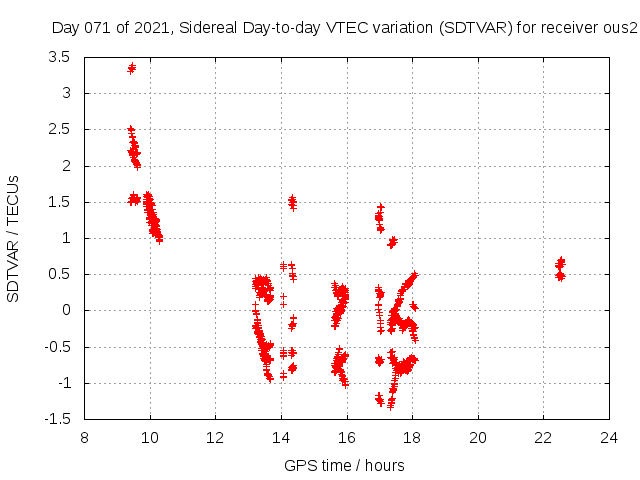 Day 071 of 2021, Sidereal Day-to-day VTEC variation (SDTVAR) for receiver ous2

SDTVAR / TECUs

3.5
3
2.5
2
1.5
1
0.5
0
-0.5
-1
-1.5

8
10
12
14
16
18
20
22
24

GPS time / hours